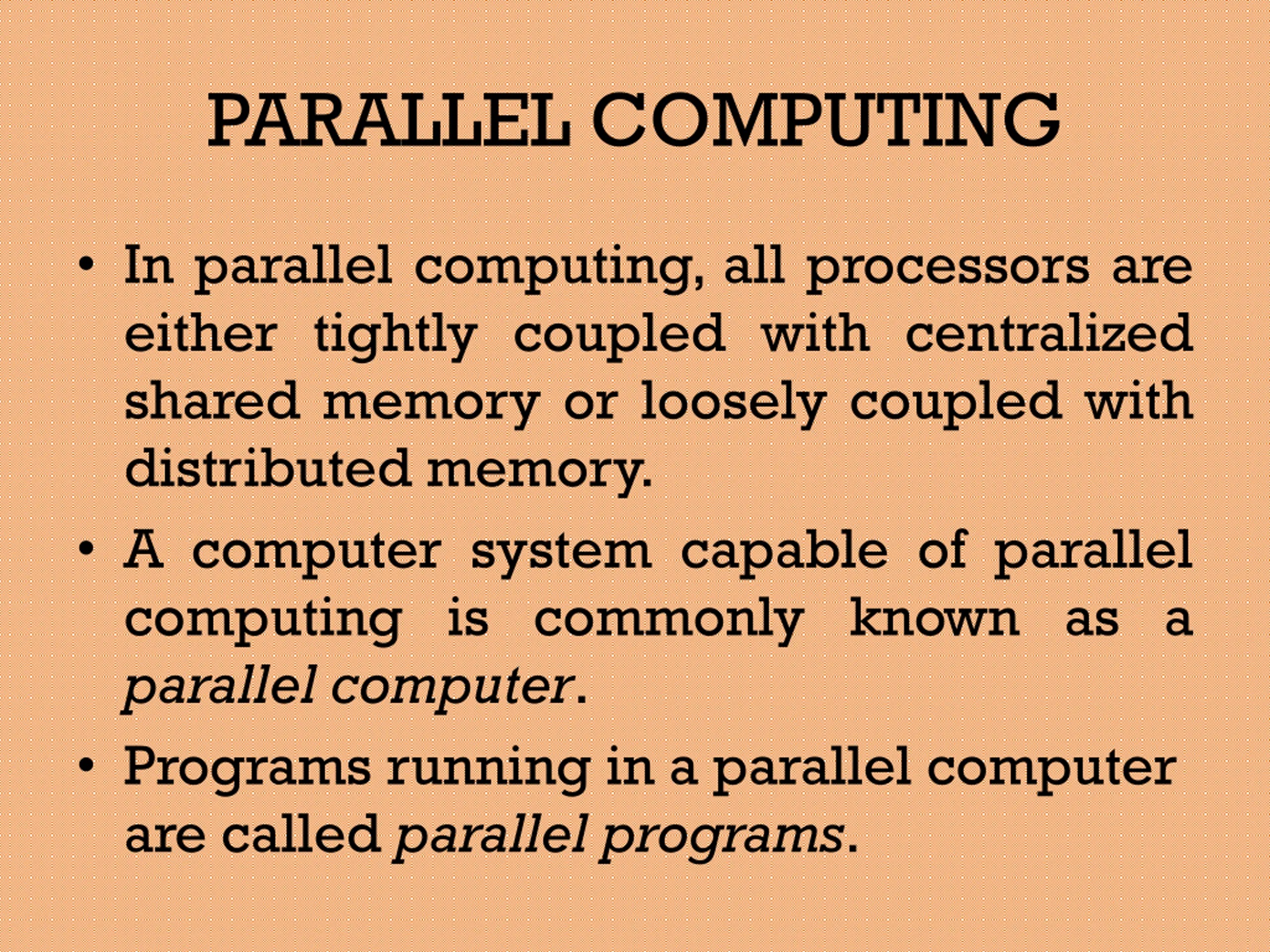 PARALLEL COMPUTING

• In parallel computing, all processors are either tightly coupled with centralized shared memory or loosely coupled with distributed memory.

• A computer system capable of parallel computing is commonly known as a parallel computer.

• Programs running in a parallel computer are called parallel programs.